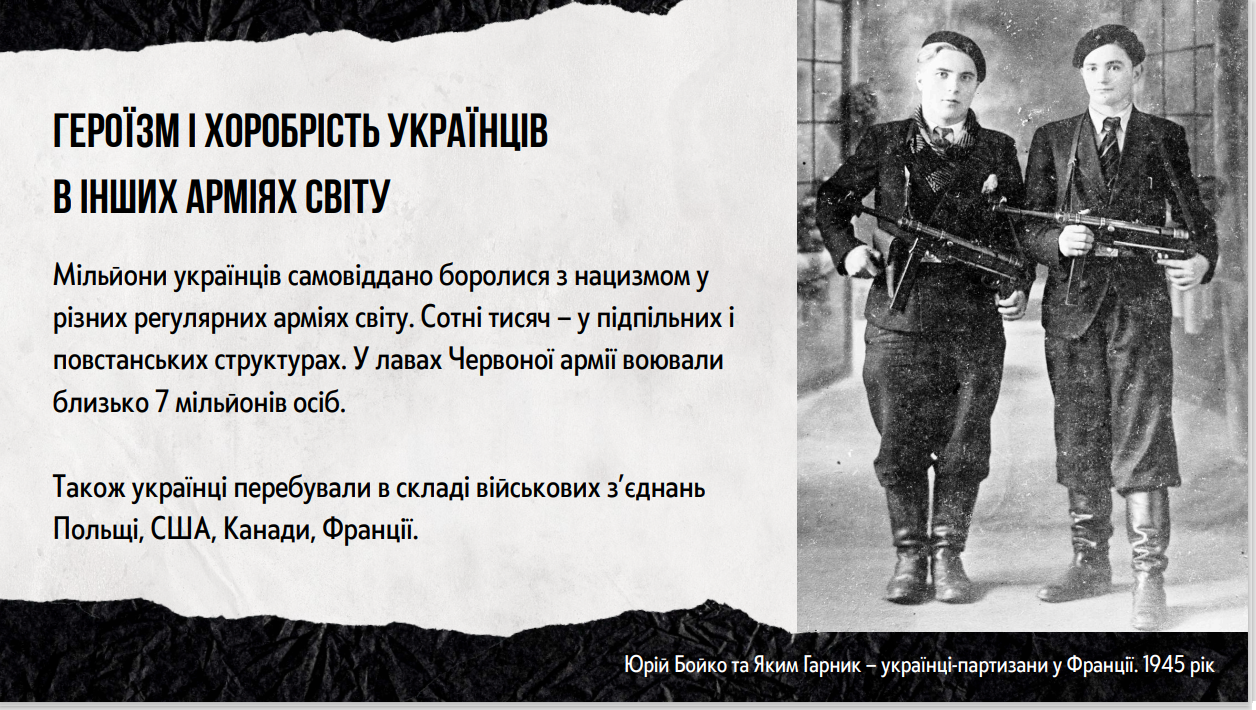 ГЕРОЇЗМ І ХОРОБРІСТЬ УКРАЇНЦІВ В ІНШИХ АРМІЯХ СВІТУ

Мільйони українців самовіддано боролися з нацизмом у різних регулярних арміях світу. Сотні тисяч – у підпільних і повстанських структурах. У лавах Червоної армії воювали близько 7 мільйонів осіб.

Також українці перебували в складі військових з'єднань Польщі, США, Канади, Франції.

Юрій Бойко та Яким Гарник – українці-партизани у Франції. 1945 рік